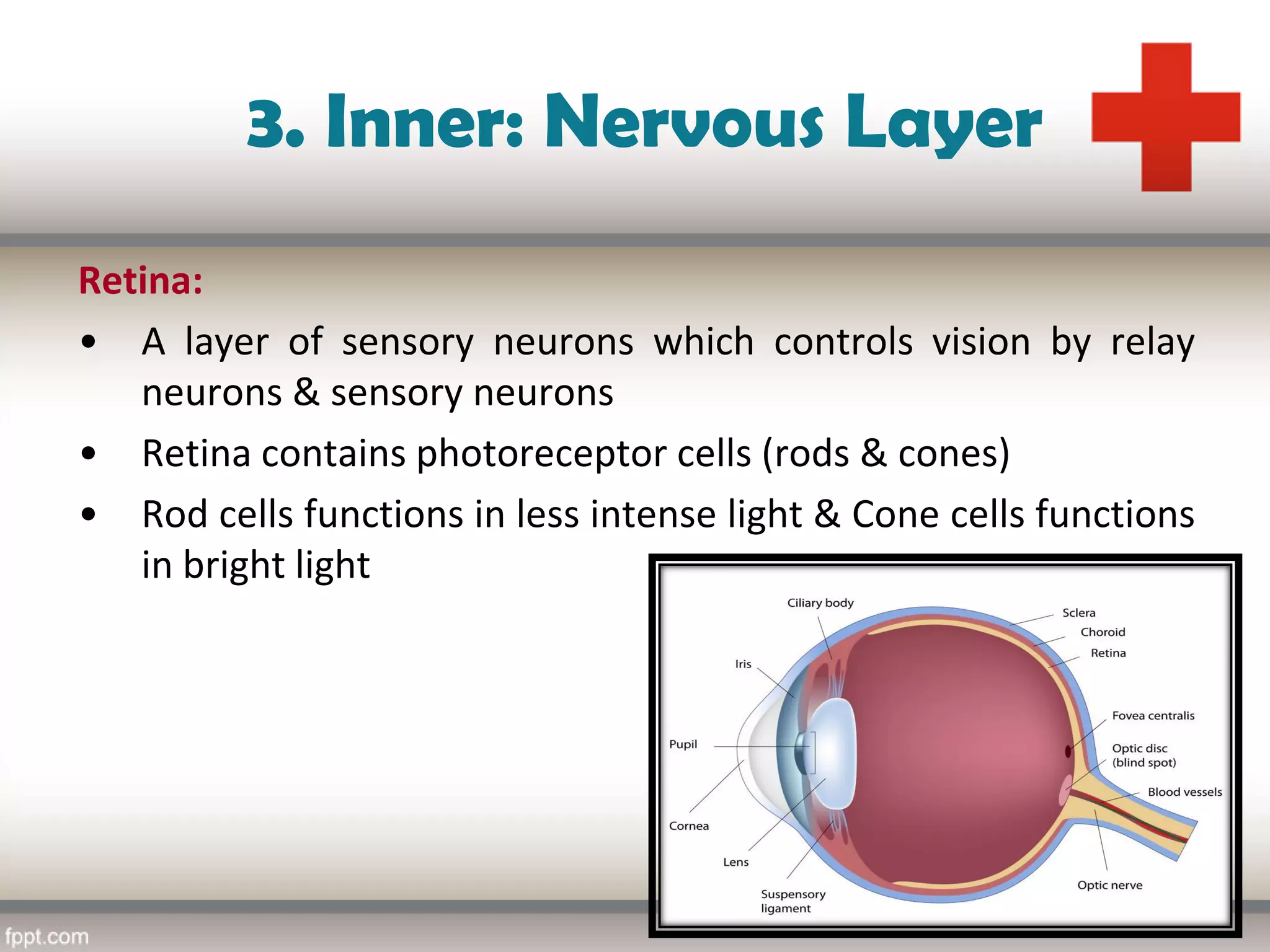 3. Inner: Nervous Layer

Retina:

• A layer of sensory neurons which controls vision by relay neurons & sensory neurons

• Retina contains photoreceptor cells (rods & cones)

• Rod cells functions in less intense light & Cone cells functions in bright light

Ciliary body
Sclera
Choroid
Retina
Iris
Fovea centralis
Pupil
Optic disc (blind spot)
Blood vessels
Cornea
Lens
Suspensory ligament
Optic nerve

fppt.com